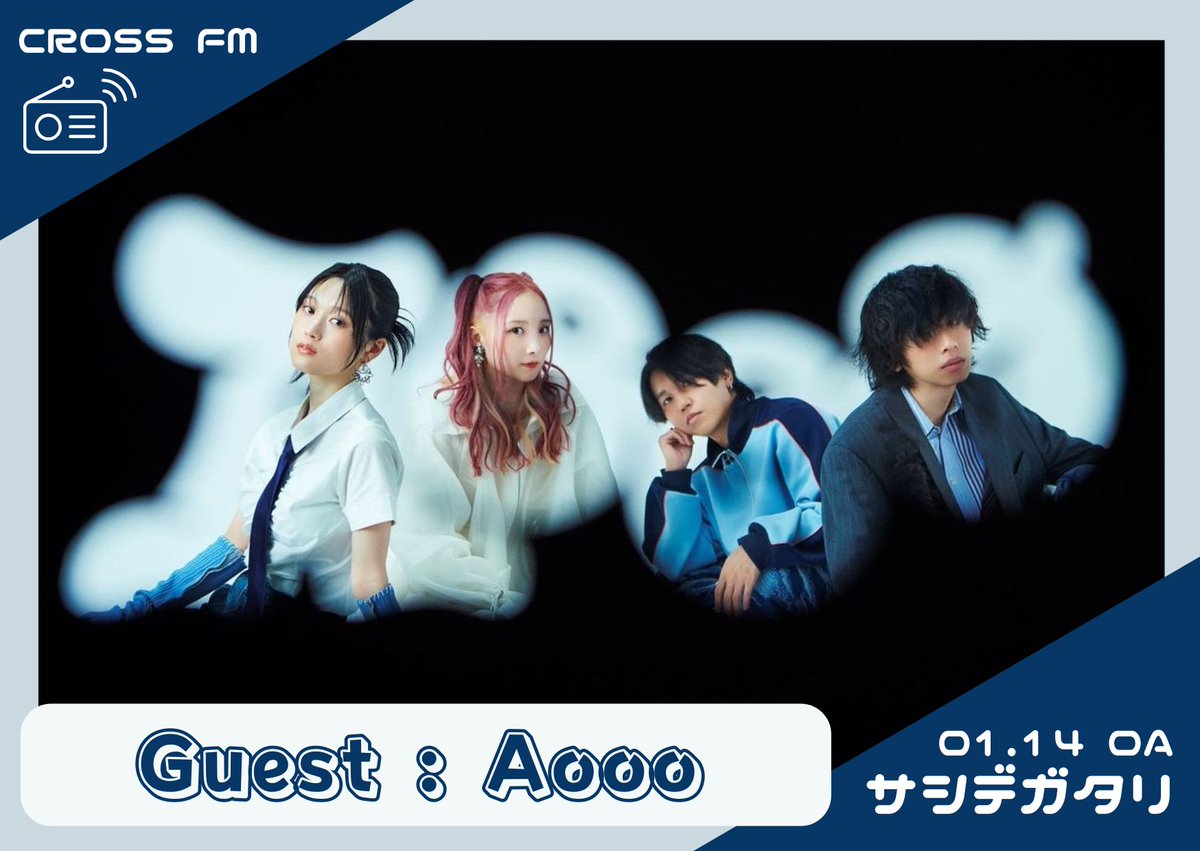 CROSS FM

Guest : Aooo

01.14 OA
サシデガタリ